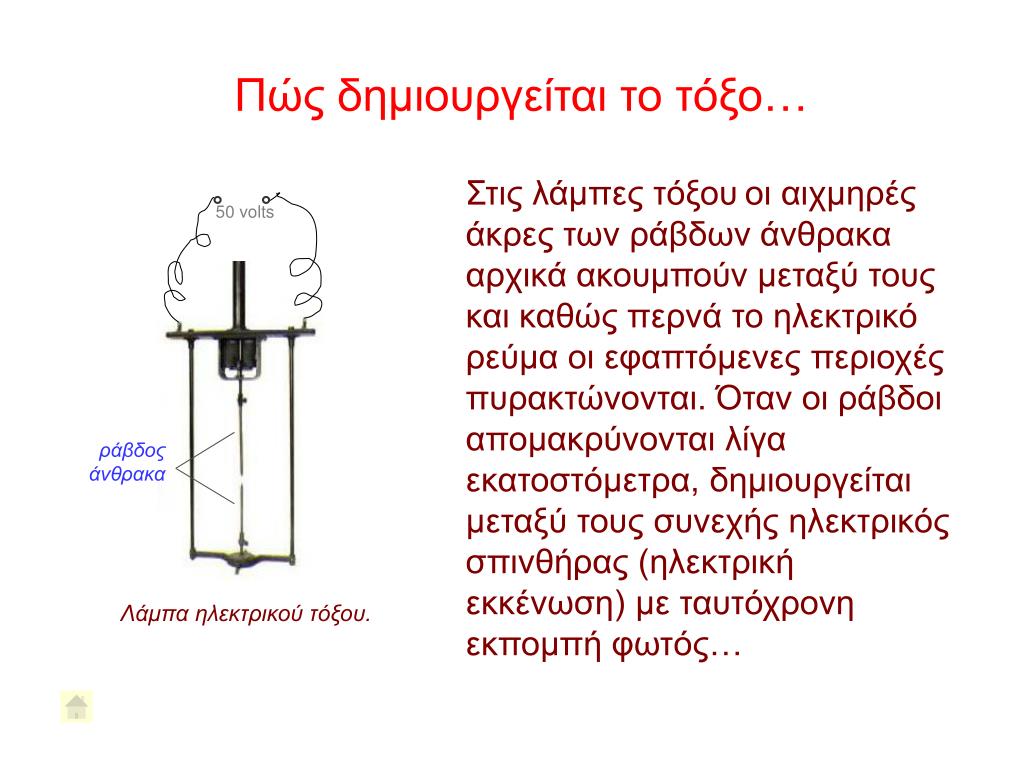 Πώς δημιουργείται το τόξο…

50 volts

ράβδος άνθρακα

Λάμπα ηλεκτρικού τόξου.

Στις λάμπες τόξου οι αιχμηρές άκρες των ράβδων άνθρακα αρχικά ακουμπούν μεταξύ τους και καθώς περνά το ηλεκτρικό ρεύμα οι εφαπτόμενες περιοχές πυρακτώνονται. Όταν οι ράβδοι απομακρύνονται λίγα εκατοστόμετρα, δημιουργείται μεταξύ τους συνεχής ηλεκτρικός σπινθήρας (ηλεκτρική εκκένωση) με ταυτόχρονη εκπομπή φωτός…